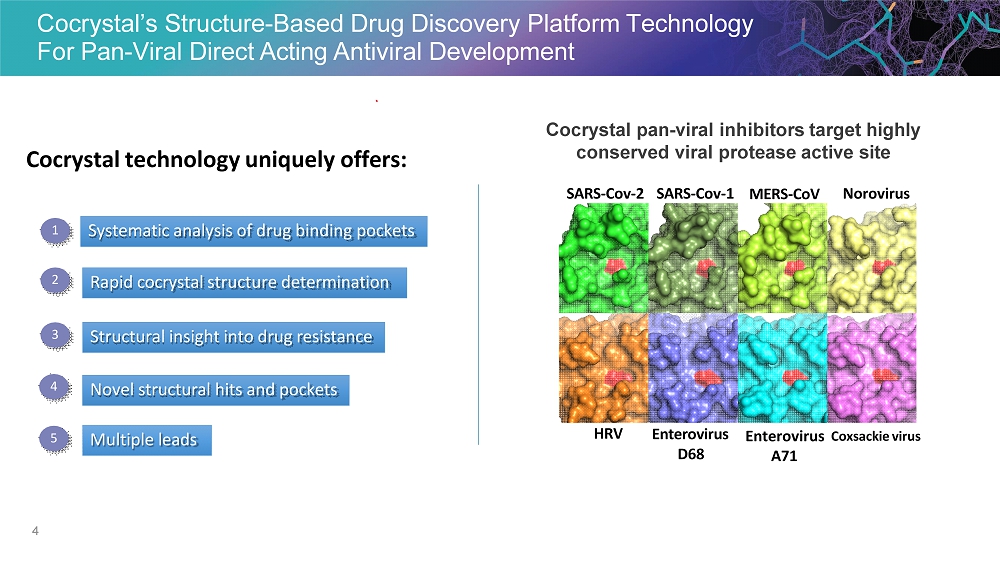 Cocrystal's Structure-Based Drug Discovery Platform Technology For Pan-Viral Direct Acting Antiviral Development

Cocrystal technology uniquely offers:

1 Systematic analysis of drug binding pockets

2 Rapid cocrystal structure determination

3 Structural insight into drug resistance

4 Novel structural hits and pockets

5 Multiple leads

Cocrystal pan-viral inhibitors target highly conserved viral protease active site

SARS-Cov-2 SARS-Cov-1 MERS-CoV Norovirus

HRV Enterovirus D68 Enterovirus A71 Coxsackie virus

4